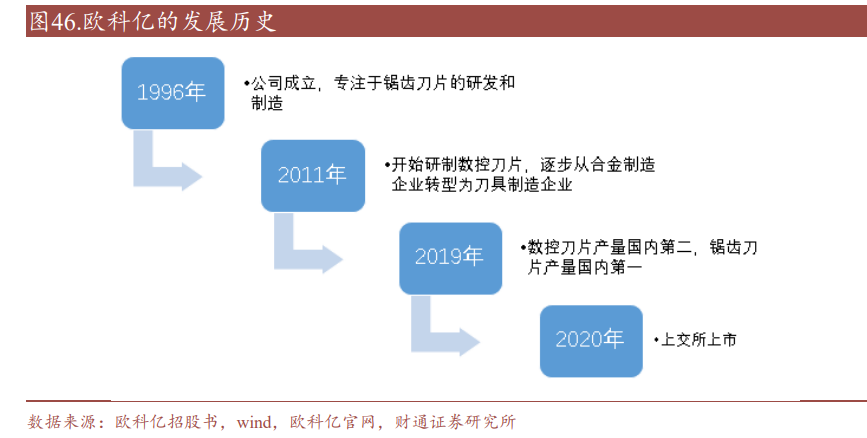 图46.欧科亿的发展历史

1996年

•公司成立，专注于锯齿刀片的研发和制造

2011年

•开始研制数控刀片，逐步从合金制造企业转型为刀具制造企业

2019年

•数控刀片产量国内第二，锯齿刀片产量国内第一

2020年

•上交所上市

数据来源：欧科亿招股书，wind，欧科亿官网，财通证券研究所